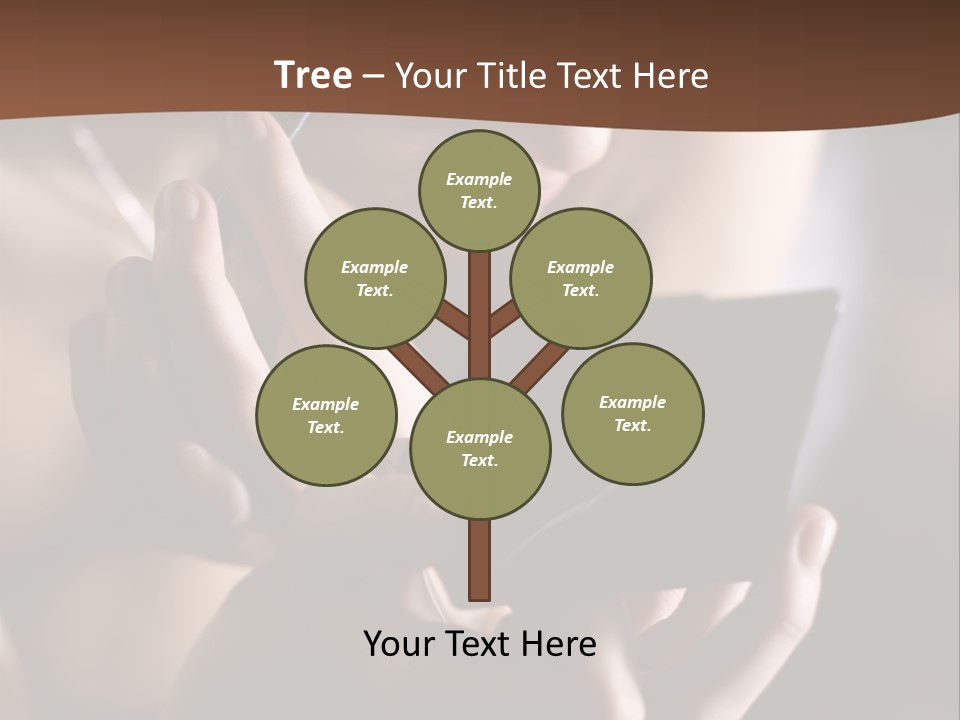 Tree – Your Title Text Here

Example Text.

Example Text.

Example Text.

Example Text.

Example Text.

Example Text.

Your Text Here